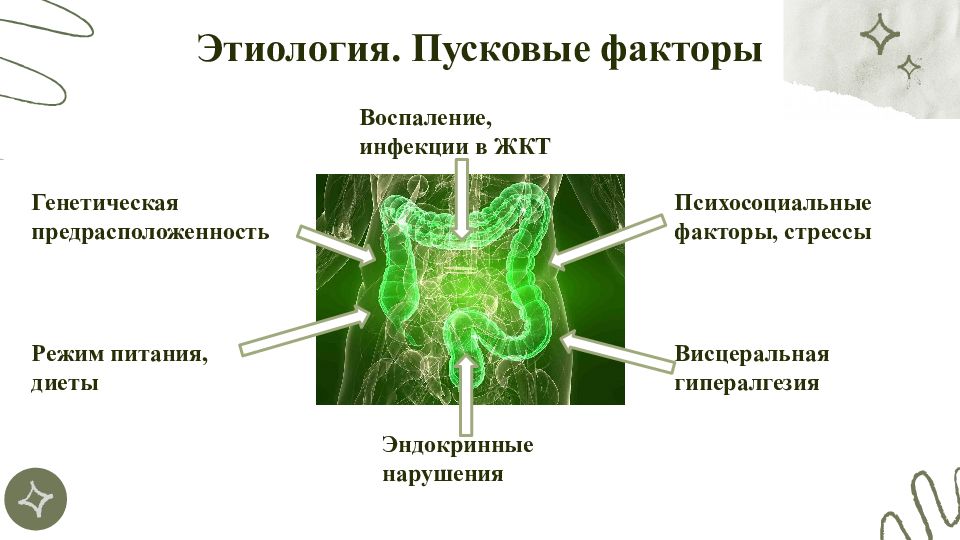 Этиология. Пусковые факторы

Воспаление, инфекции в ЖКТ

Генетическая предрасположенность

Психосоциальные факторы, стрессы

Режим питания, диеты

Висцеральная гипералгезия

Эндокринные нарушения